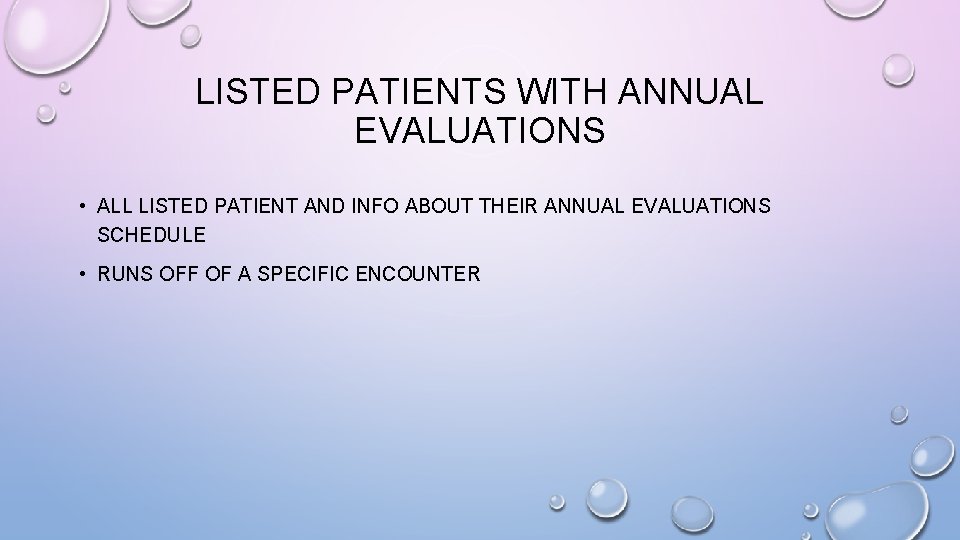 LISTED PATIENTS WITH ANNUAL EVALUATIONS

• ALL LISTED PATIENT AND INFO ABOUT THEIR ANNUAL EVALUATIONS SCHEDULE

• RUNS OFF OF A SPECIFIC ENCOUNTER